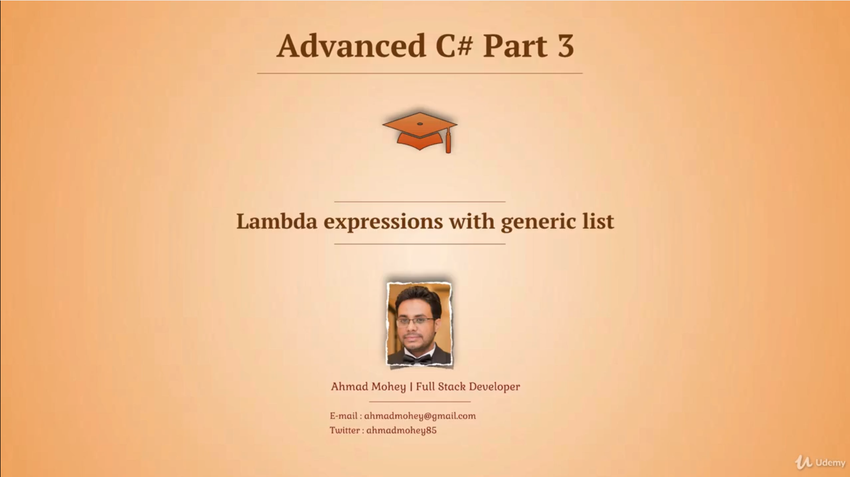 Advanced C# Part 3

Lambda expressions with generic list

Ahmad Mohey | Full Stack Developer

E-mail : ahmadmohey@gmail.com
Twitter : ahmadmohey85

Udemy